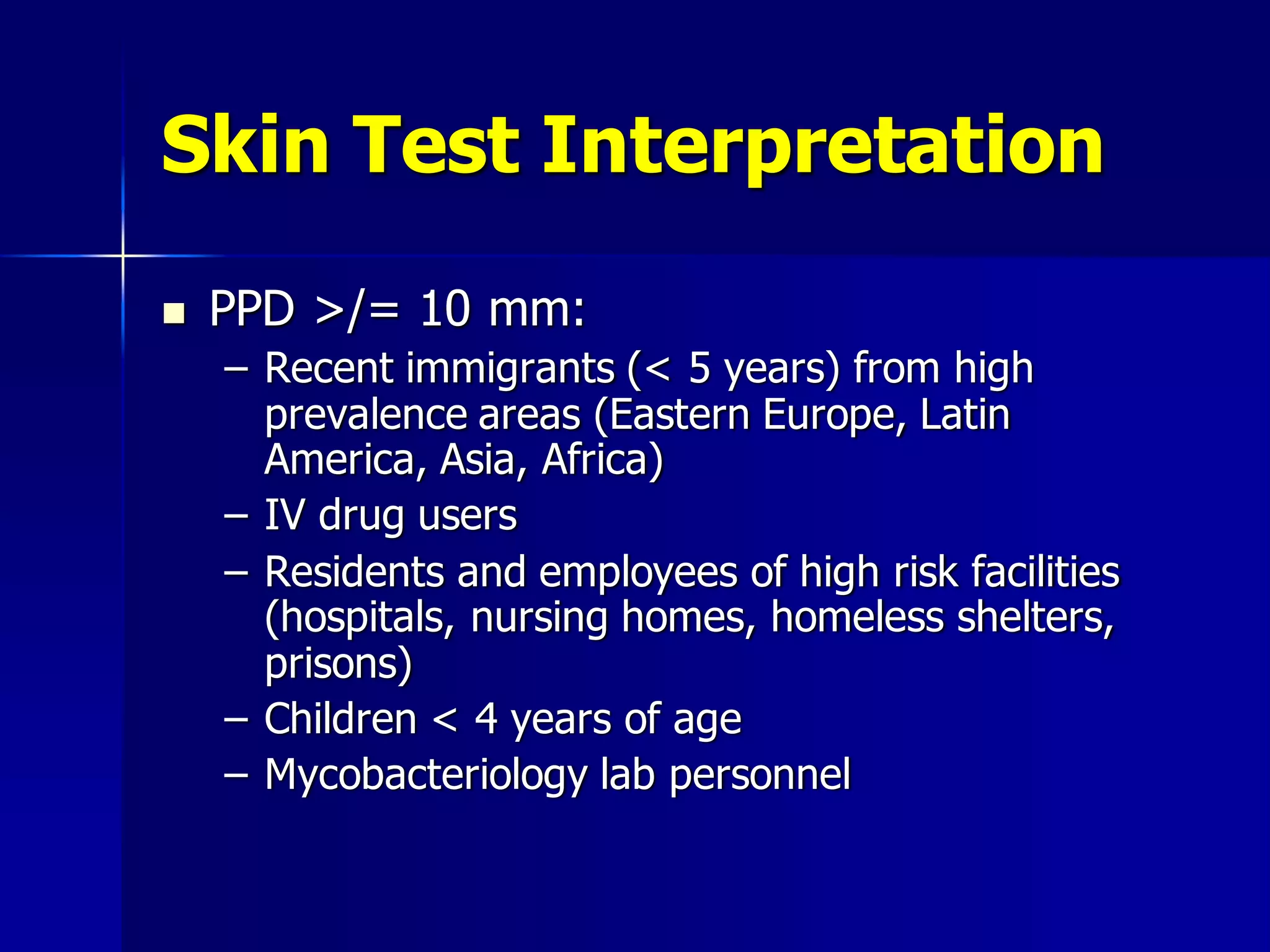 Skin Test Interpretation

▪ PPD >/= 10 mm:
– Recent immigrants (< 5 years) from high prevalence areas (Eastern Europe, Latin America, Asia, Africa)
– IV drug users
– Residents and employees of high risk facilities (hospitals, nursing homes, homeless shelters, prisons)
– Children < 4 years of age
– Mycobacteriology lab personnel